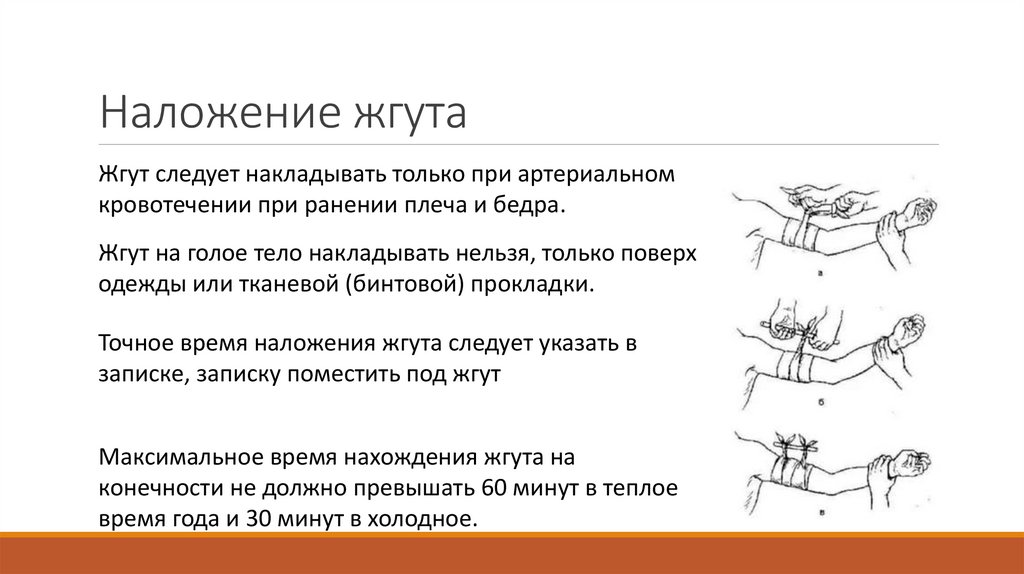 Наложение жгута

Жгут следует накладывать только при артериальном кровотечении при ранении плеча и бедра.

Жгут на голое тело накладывать нельзя, только поверх одежды или тканевой (бинтовой) прокладки.

Точное время наложения жгута следует указать в записке, записку поместить под жгут

Максимальное время нахождения жгута на конечности не должно превышать 60 минут в теплое время года и 30 минут в холодное.

а

б

в